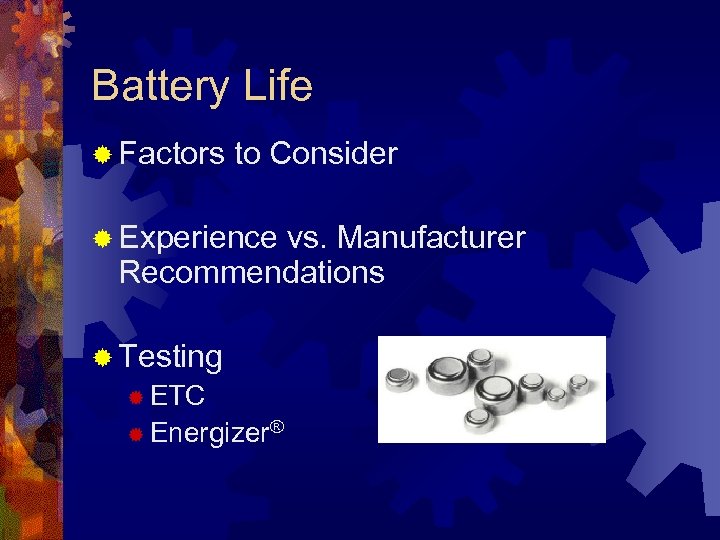 Battery Life

Factors to Consider

Experience vs. Manufacturer Recommendations

Testing
ETC
Energizer®